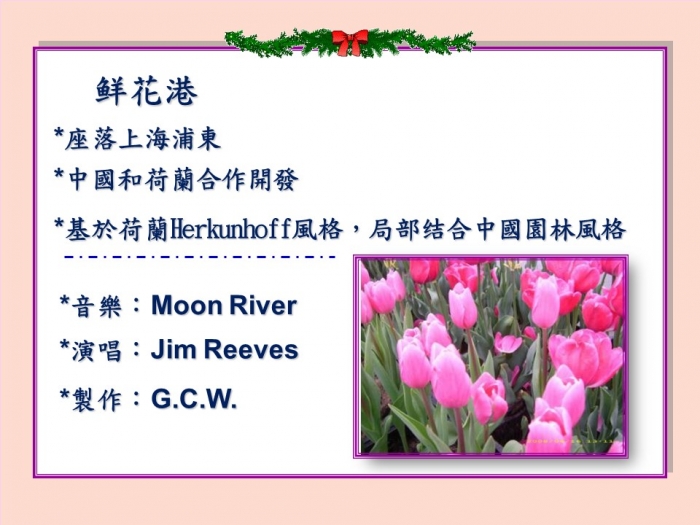 鮮花港

*座落上海浦東

*中國和荷蘭合作開發

*基於荷蘭Herkunhoff風格，局部结合中國園林風格

*音樂：Moon River

*演唱：Jim Reeves

*製作：G.C.W.